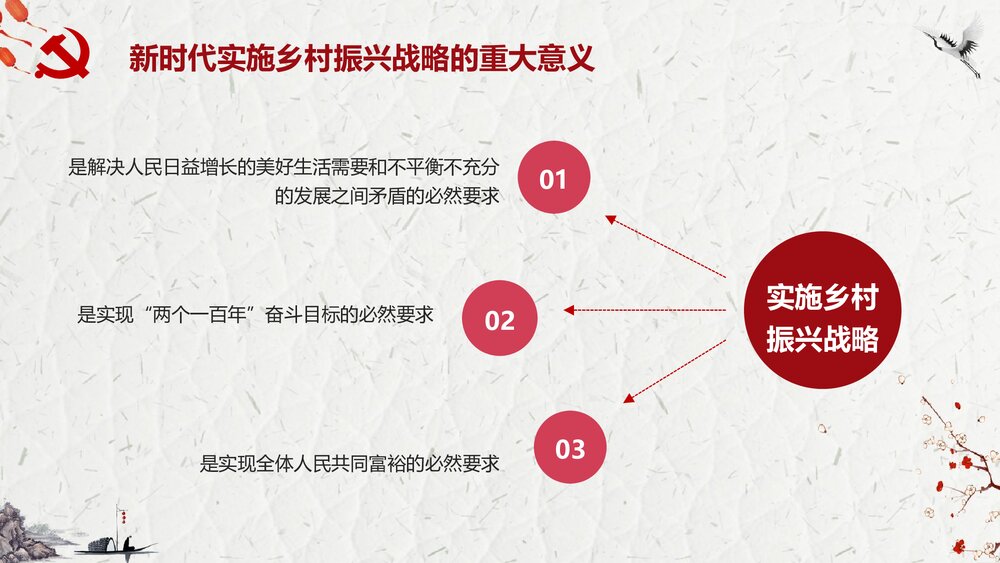 新时代实施乡村振兴战略的重大意义

是解决人民日益增长的美好生活需要和不平衡不充分的发展之间矛盾的必然要求

01

是实现“两个一百年”奋斗目标的必然要求

02

是实现全体人民共同富裕的必然要求

03

实施乡村振兴战略